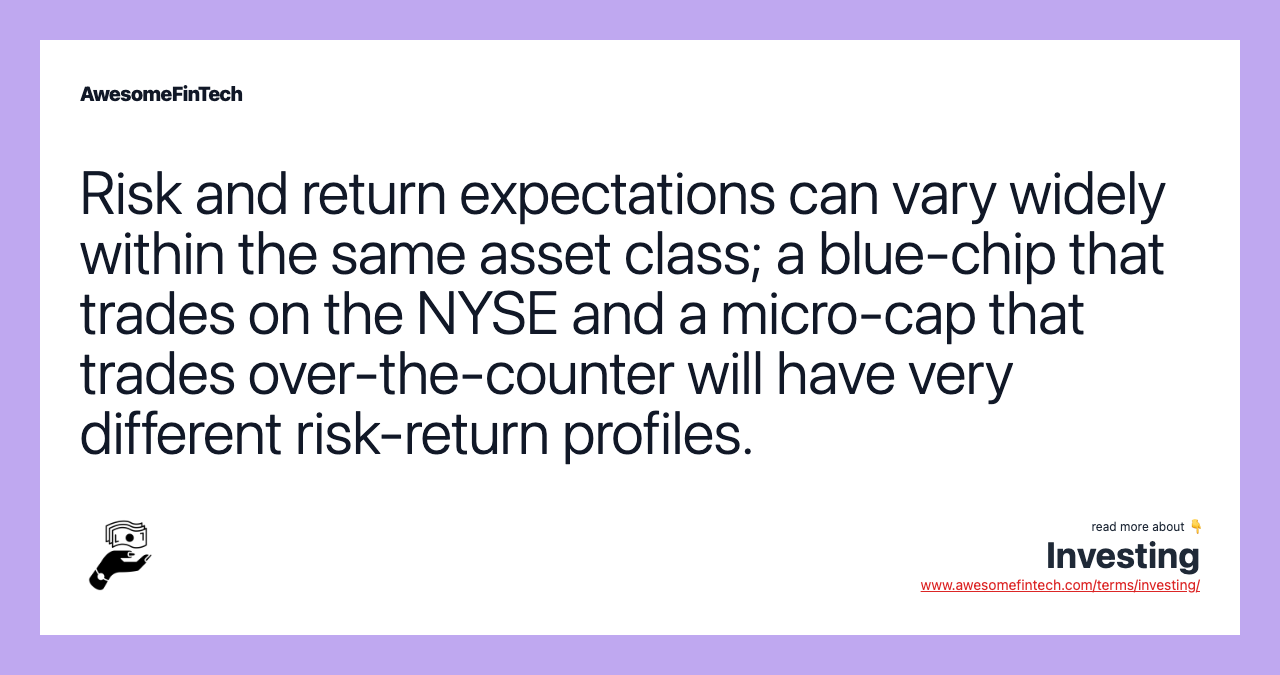 AwesomeFinTech

Risk and return expectations can vary widely within the same asset class; a blue-chip that trades on the NYSE and a micro-cap that trades over-the-counter will have very different risk-return profiles.

read more about 👇
Investing
www.awesomefintech.com/terms/investing/